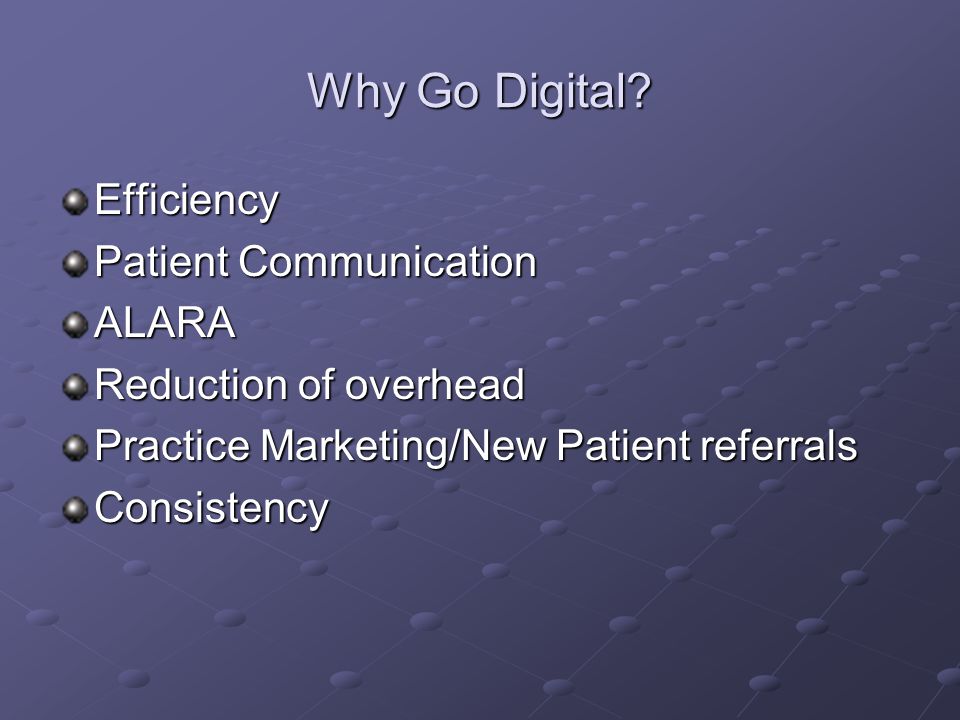 Why Go Digital?

Efficiency
Patient Communication
ALARA
Reduction of overhead
Practice Marketing/New Patient referrals
Consistency